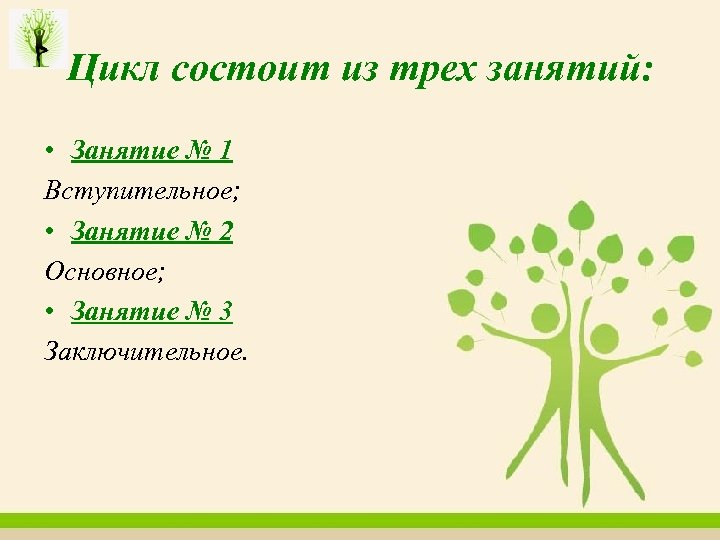 Цикл состоит из трех занятий:

• Занятие № 1

Вступительное;

• Занятие № 2

Основное;

• Занятие № 3

Заключительное.